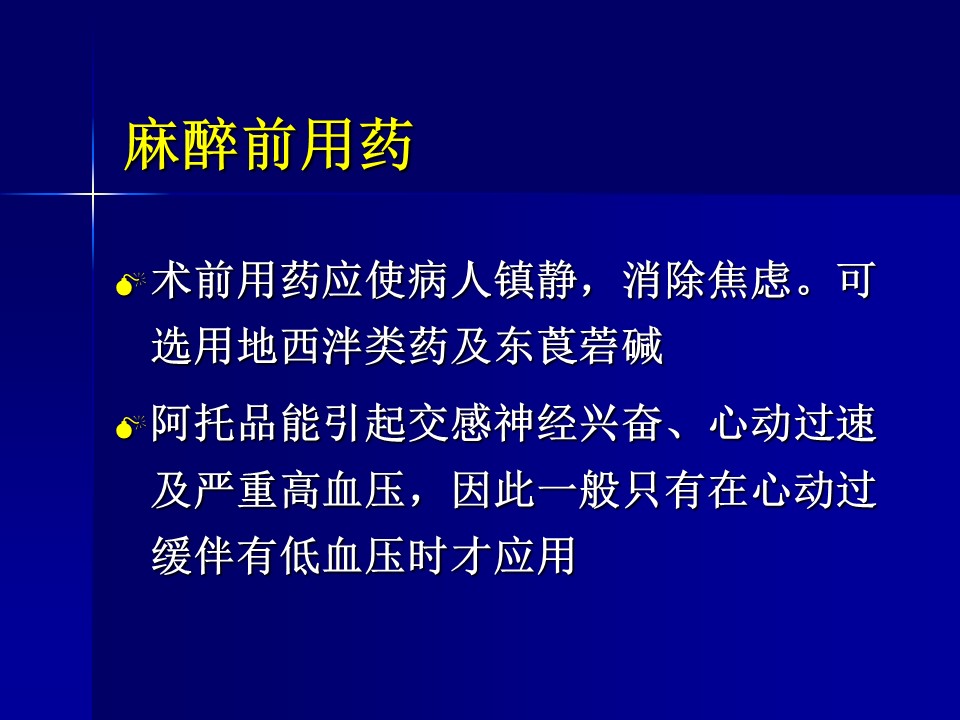 麻醉前用药

术前用药应使病人镇静，消除焦虑。可选用地西泮类药及东莨菪碱

阿托品能引起交感神经兴奋、心动过速及严重高血压，因此一般只有在心动过缓伴有低血压时才应用